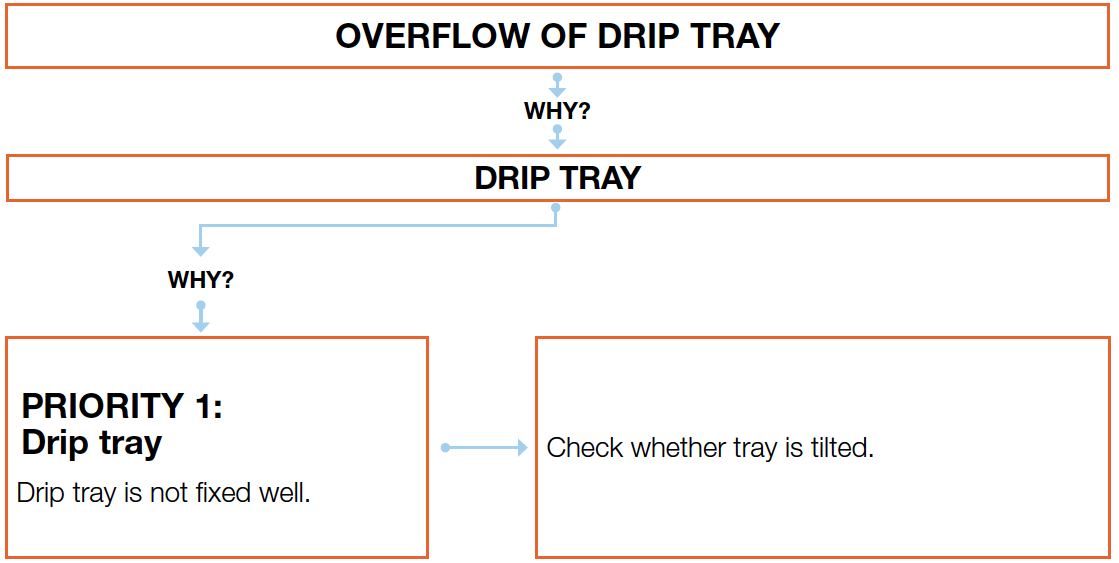 OVERFLOW OF DRIP TRAY

WHY?

DRIP TRAY

WHY?

PRIORITY 1:
Drip tray

Drip tray is not fixed well.

Check whether tray is tilted.